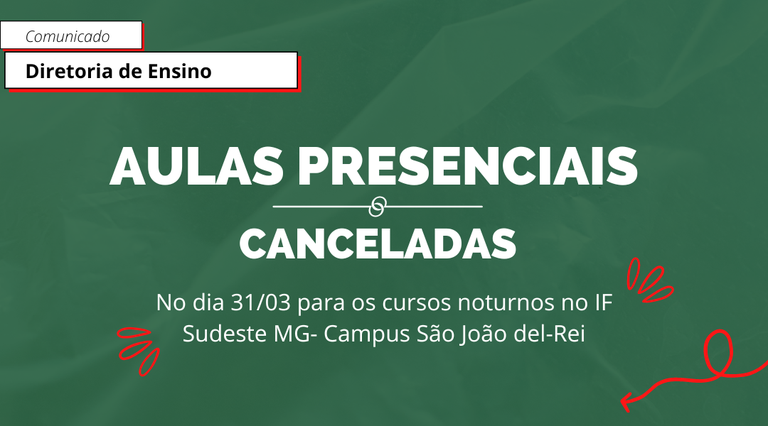 Comunicado

Diretoria de Ensino

AULAS PRESENCIAIS

CANCELADAS

No dia 31/03 para os cursos noturnos no IF Sudeste MG- Campus São João del-Rei